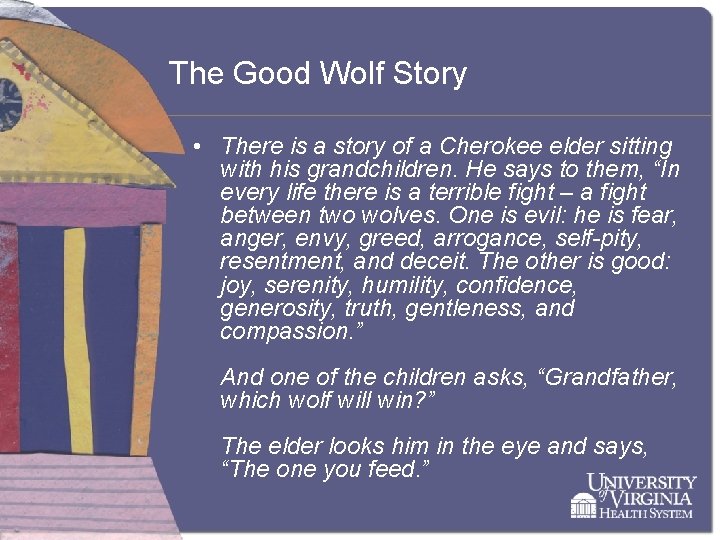 The Good Wolf Story

• There is a story of a Cherokee elder sitting with his grandchildren. He says to them, “In every life there is a terrible fight – a fight between two wolves. One is evil: he is fear, anger, envy, greed, arrogance, self-pity, resentment, and deceit. The other is good: joy, serenity, humility, confidence, generosity, truth, gentleness, and compassion.”

And one of the children asks, “Grandfather, which wolf will win?”

The elder looks him in the eye and says, “The one you feed.”

UNIVERSITY of VIRGINIA HEALTH SYSTEM